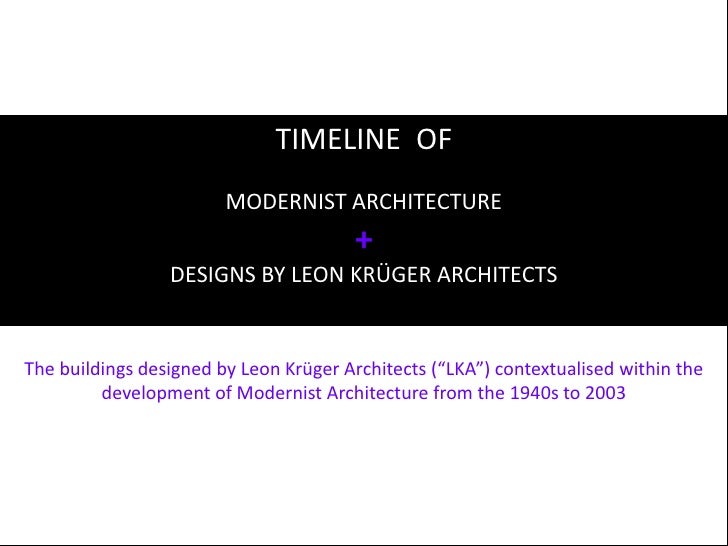 TIMELINE OF

MODERNIST ARCHITECTURE

+

DESIGNS BY LEON KRÜGER ARCHITECTS

The buildings designed by Leon Krüger Architects (“LKA”) contextualised within the development of Modernist Architecture from the 1940s to 2003